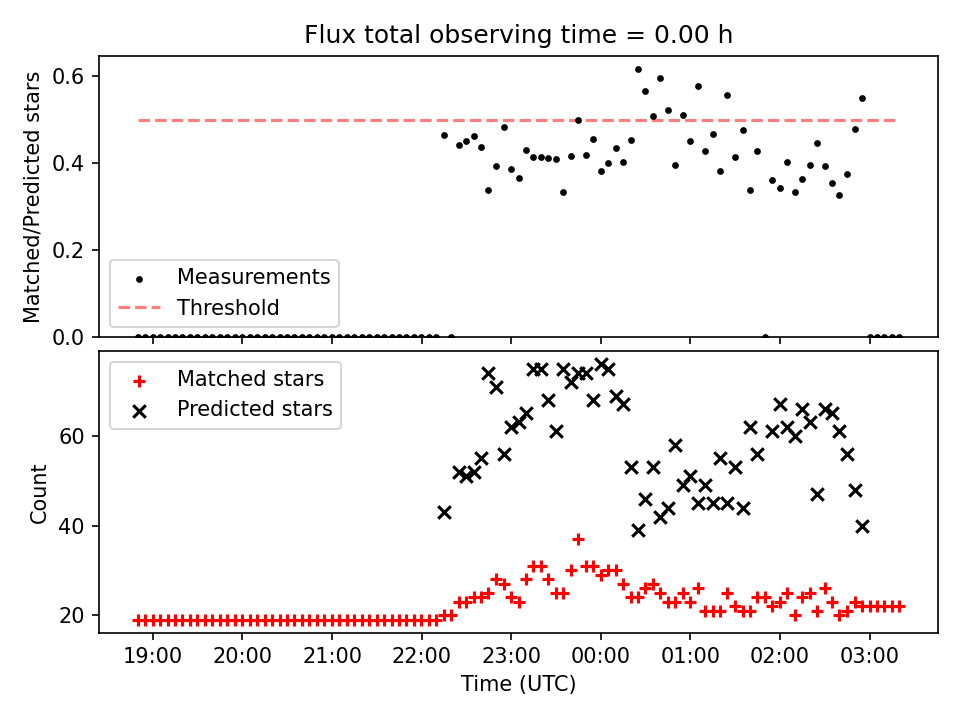 Flux total observing time = 0.00 h

Matched/Predicted stars

0.6
0.4
0.2
0.0

Measurements
Threshold

Matched stars
Predicted stars

Count

60
40
20

19:00
20:00
21:00
22:00
23:00
00:00
01:00
02:00
03:00

Time (UTC)